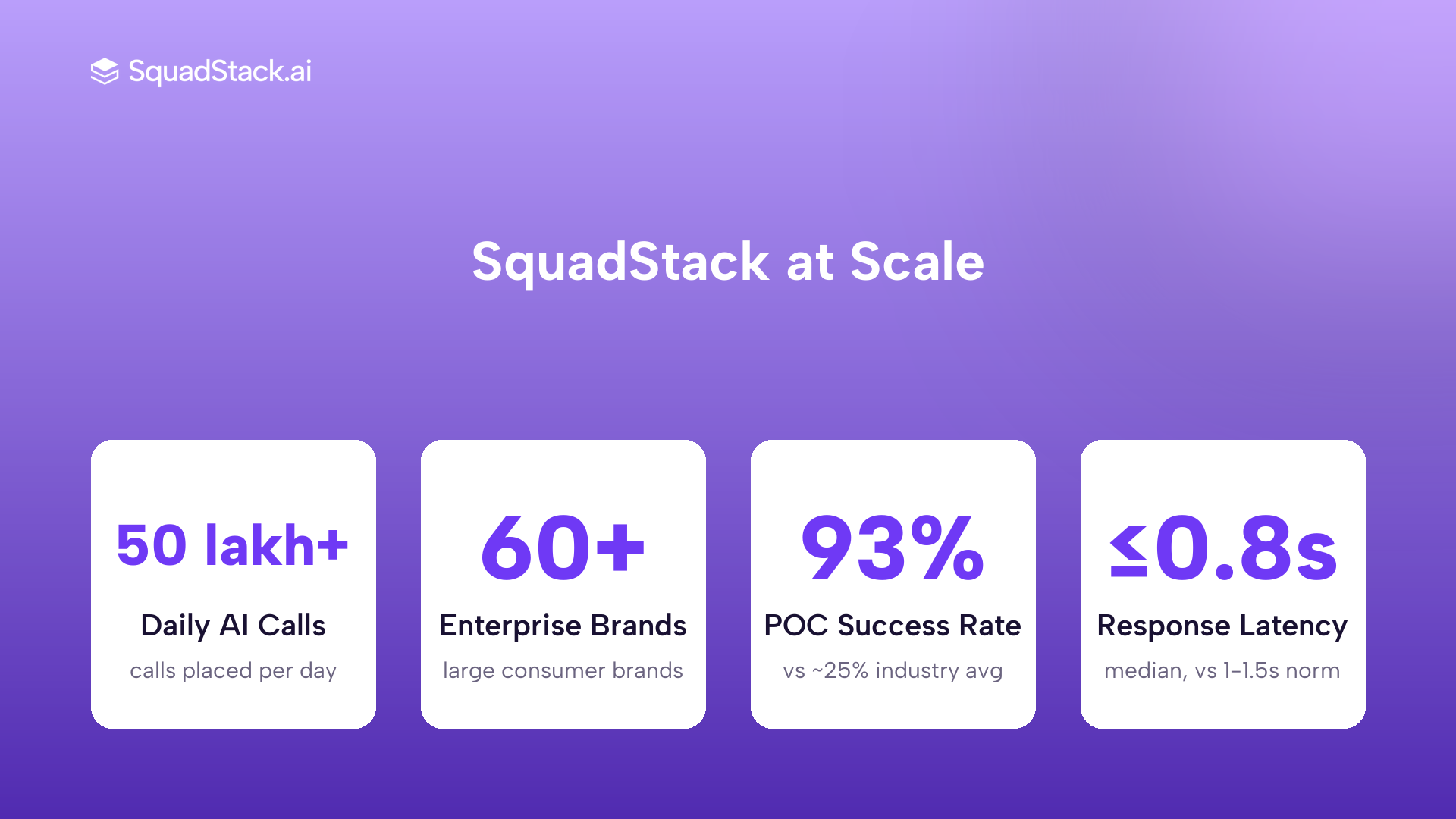 SquadStack.ai

SquadStack at Scale

50 lakh+

Daily AI Calls

calls placed per day

60+

Enterprise Brands

large consumer brands

93%

POC Success Rate

vs ~25% industry avg

≤0.8s

Response Latency

median, vs 1–1.5s norm